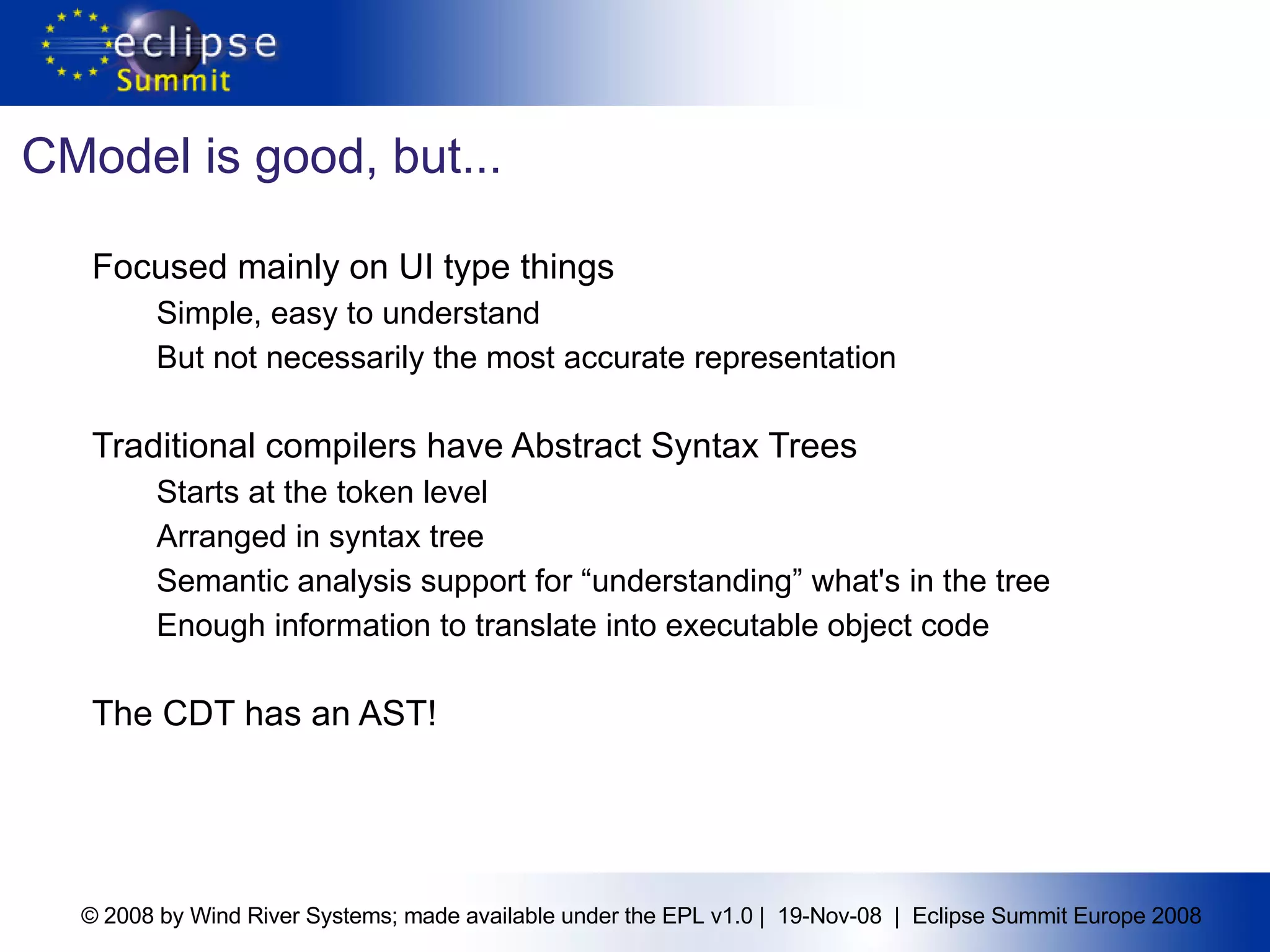 eclipse
Summit

CModel is good, but...

Focused mainly on UI type things

Simple, easy to understand

But not necessarily the most accurate representation

Traditional compilers have Abstract Syntax Trees

Starts at the token level

Arranged in syntax tree

Semantic analysis support for “understanding” what's in the tree

Enough information to translate into executable object code

The CDT has an AST!

© 2008 by Wind River Systems; made available under the EPL v1.0 | 19-Nov-08 | Eclipse Summit Europe 2008